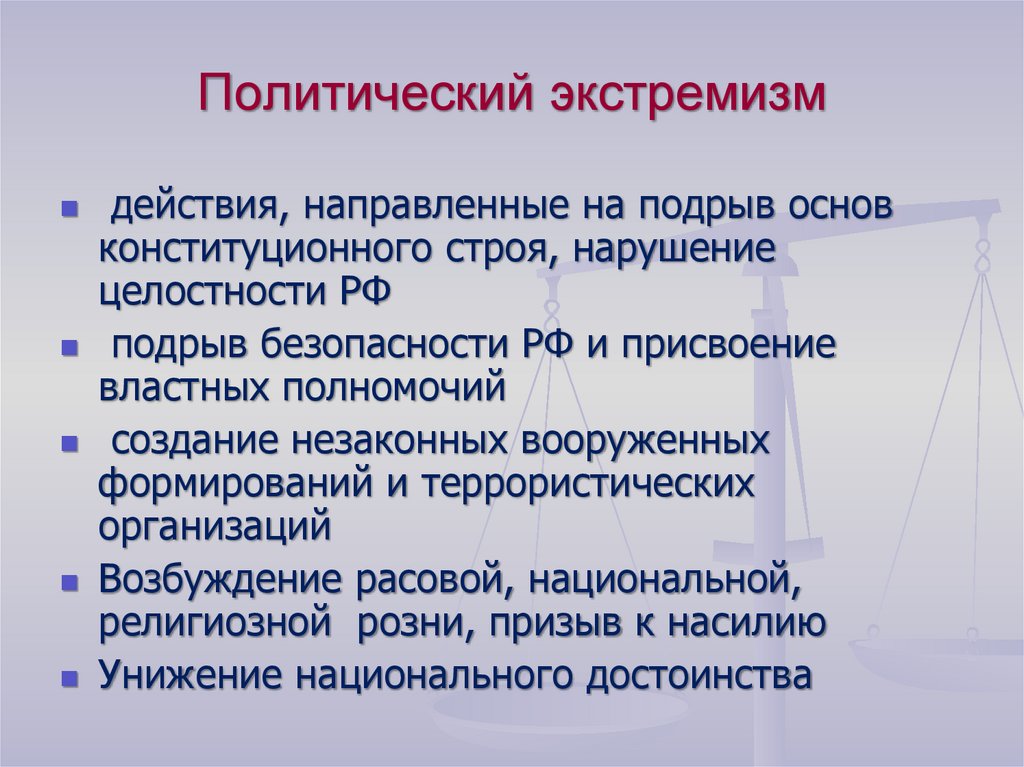 Политический экстремизм

- действия, направленные на подрыв основ конституционного строя, нарушение целостности РФ
- подрыв безопасности РФ и присвоение властных полномочий
- создание незаконных вооруженных формирований и террористических организаций
- Возбуждение расовой, национальной, религиозной розни, призыв к насилию
- Унижение национального достоинства